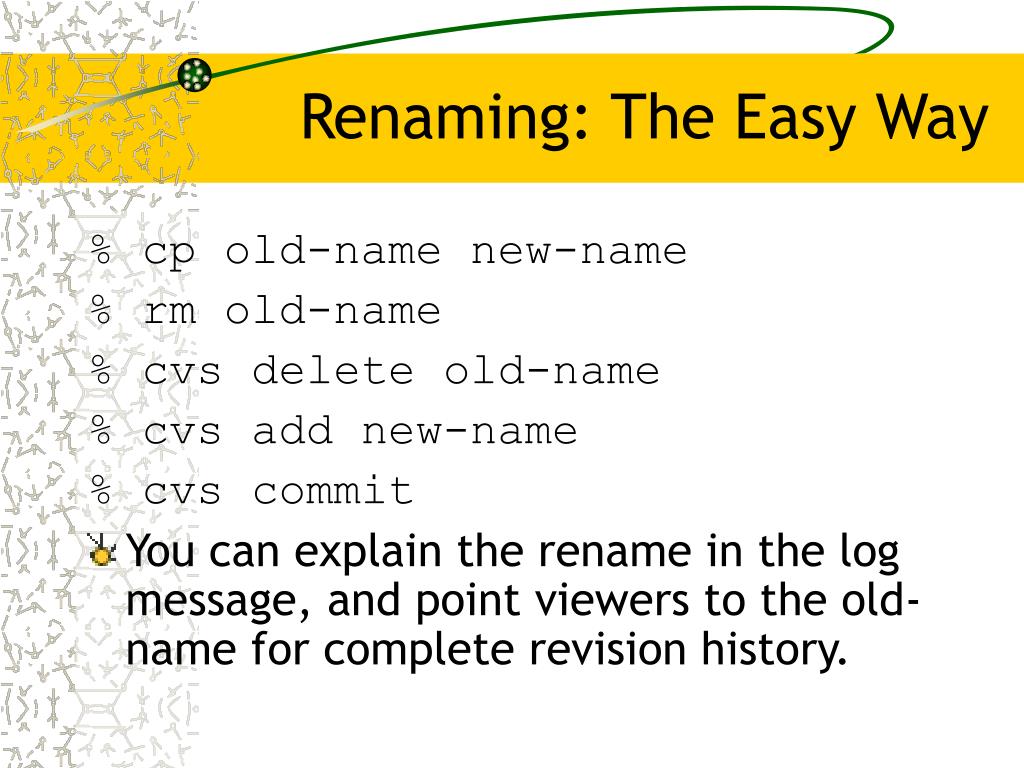 Renaming: The Easy Way

% cp old-name new-name
% rm old-name
% cvs delete old-name
% cvs add new-name
% cvs commit

You can explain the rename in the log message, and point viewers to the old-name for complete revision history.